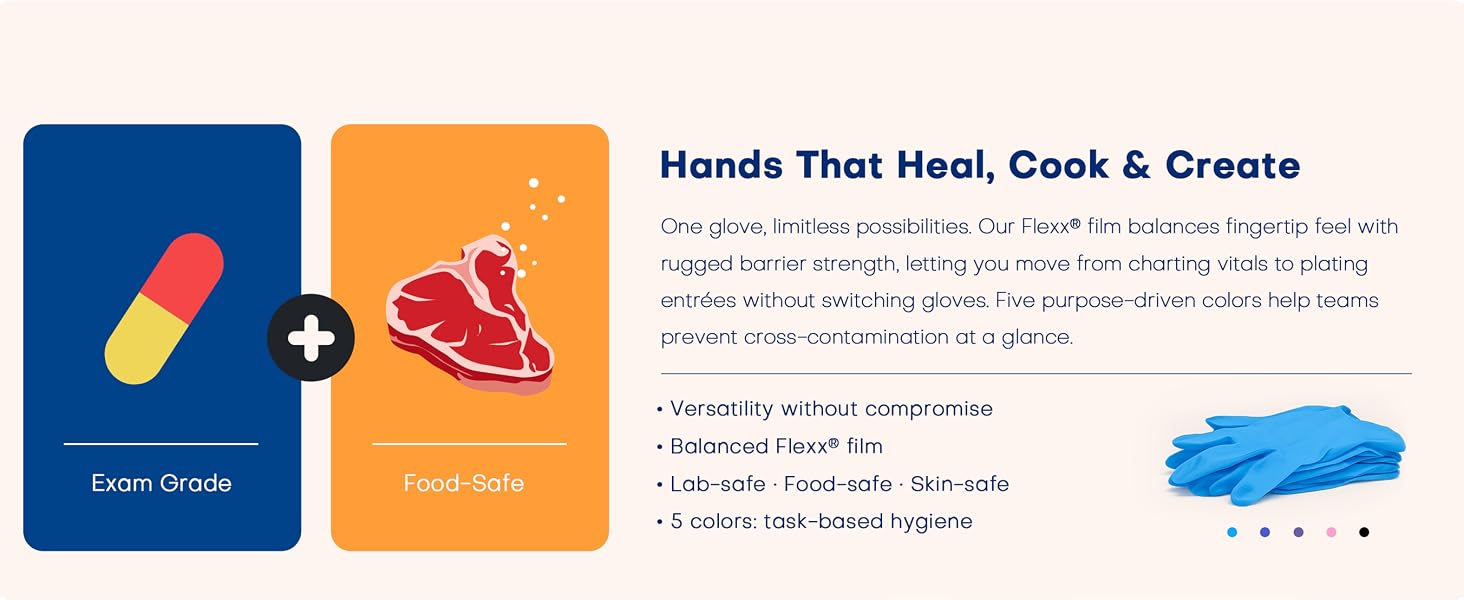 Exam Grade

Food-Safe

Hands That Heal, Cook & Create

One glove, limitless possibilities. Our Flexx® film balances fingertip feel with rugged barrier strength, letting you move from charting vitals to plating entrées without switching gloves. Five purpose-driven colors help teams prevent cross-contamination at a glance.

• Versatility without compromise
• Balanced Flexx® film
• Lab-safe · Food-safe · Skin-safe
• 5 colors: task-based hygiene